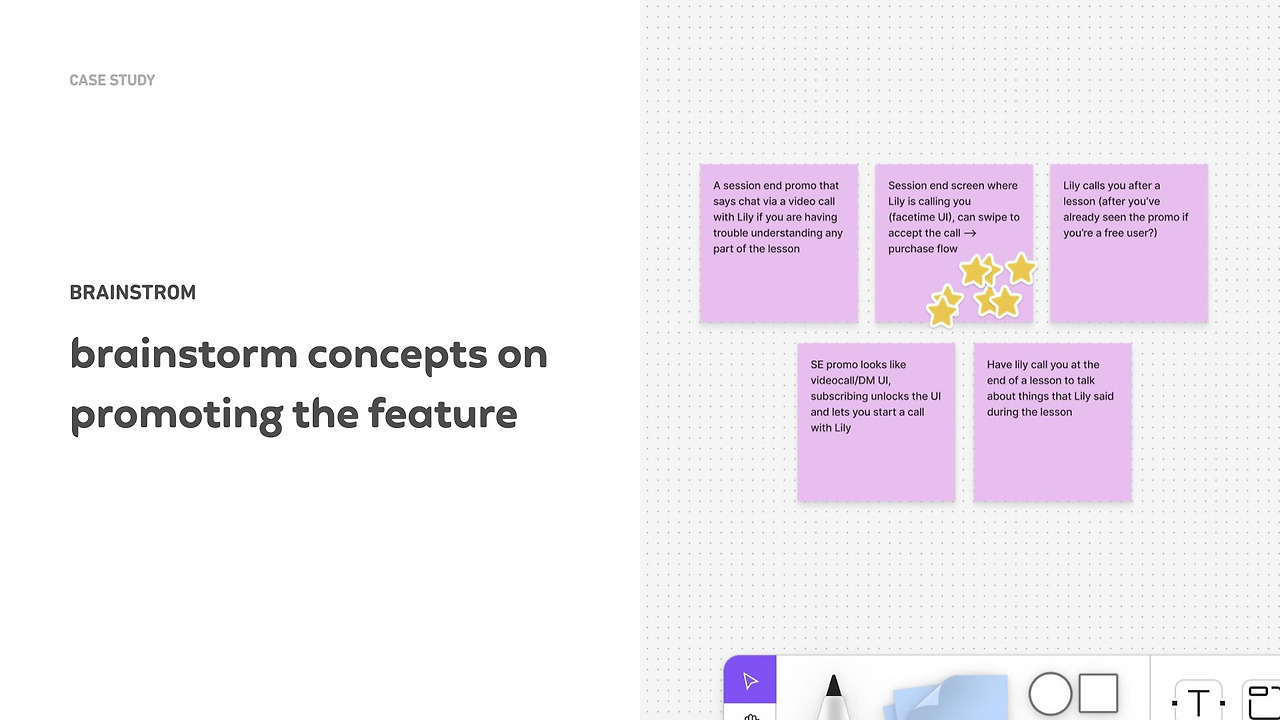 CASE STUDY

BRAINSTROM

brainstorm concepts on promoting the feature

A session end promo that says chat via a video call with Lily if you are having trouble understanding any part of the lesson

Session end screen where Lily is calling you (facetime UI), can swipe to accept the call → purchase flow

Lily calls you after a lesson (after you've already seen the promo if you're a free user?)

SE promo looks like videocall/DM UI, subscribing unlocks the UI and lets you start a call with Lily

Have lily call you at the end of a lesson to talk about things that Lily said during the lesson

T